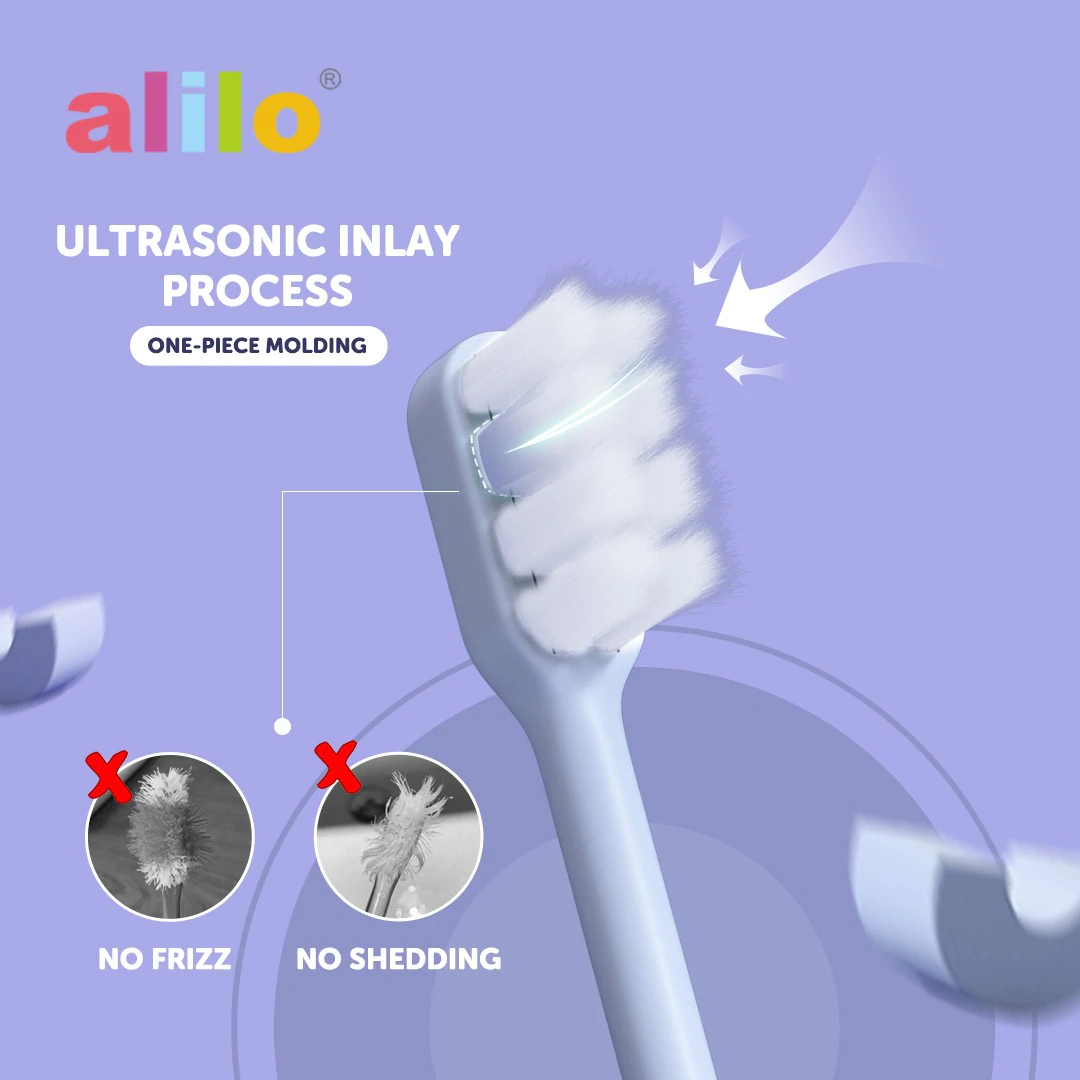 alilo®

ULTRASONIC INLAY PROCESS

ONE-PIECE MOLDING

NO FRIZZ

NO SHEDDING